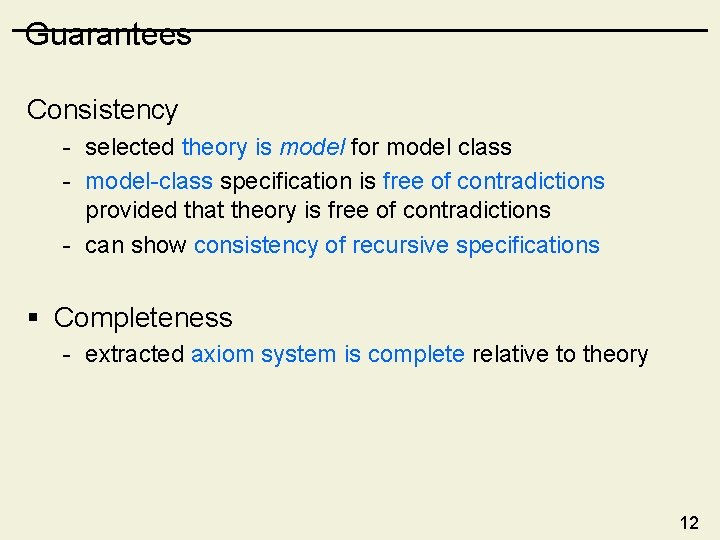 Guarantees

Consistency
- selected theory is model for model class
- model-class specification is free of contradictions provided that theory is free of contradictions
- can show consistency of recursive specifications

▪ Completeness
- extracted axiom system is complete relative to theory

12